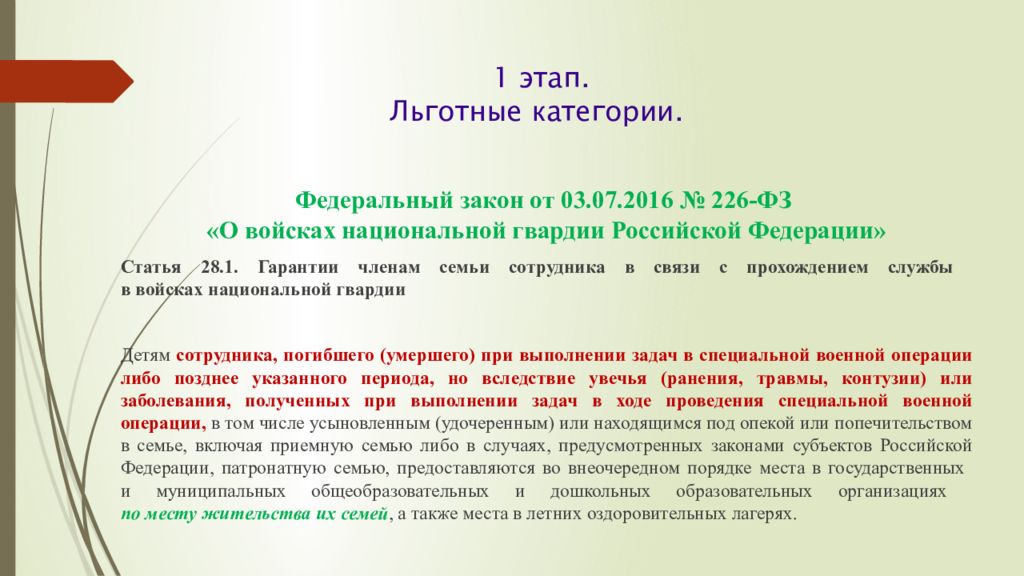 1 этап.
Льготные категории.

Федеральный закон от 03.07.2016 № 226-ФЗ
«О войсках национальной гвардии Российской Федерации»

Статья 28.1. Гарантии членам семьи сотрудника в связи с прохождением службы в войсках национальной гвардии

Детям сотрудника, погибшего (умершего) при выполнении задач в специальной военной операции либо позднее указанного периода, но вследствие увечья (ранения, травмы, контузии) или заболевания, полученных при выполнении задач в ходе проведения специальной военной операции, в том числе усыновленным (удочеренным) или находящимся под опекой или попечительством в семье, включая приемную семью либо в случаях, предусмотренных законами субъектов Российской Федерации, патронатную семью, предоставляются во внеочередном порядке места в государственных и муниципальных общеобразовательных и дошкольных образовательных организациях по месту жительства их семей, а также места в летних оздоровительных лагерях.